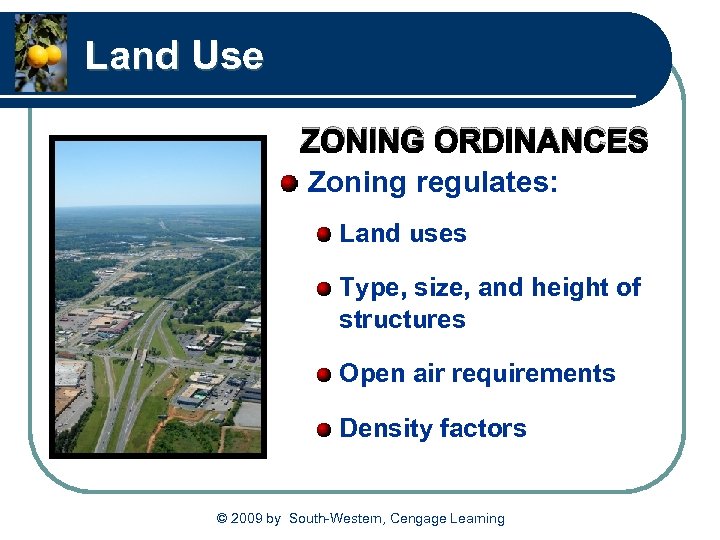 Land Use

ZONING ORDINANCES

Zoning regulates:

Land uses

Type, size, and height of structures

Open air requirements

Density factors

© 2009 by South-Western, Cengage Learning